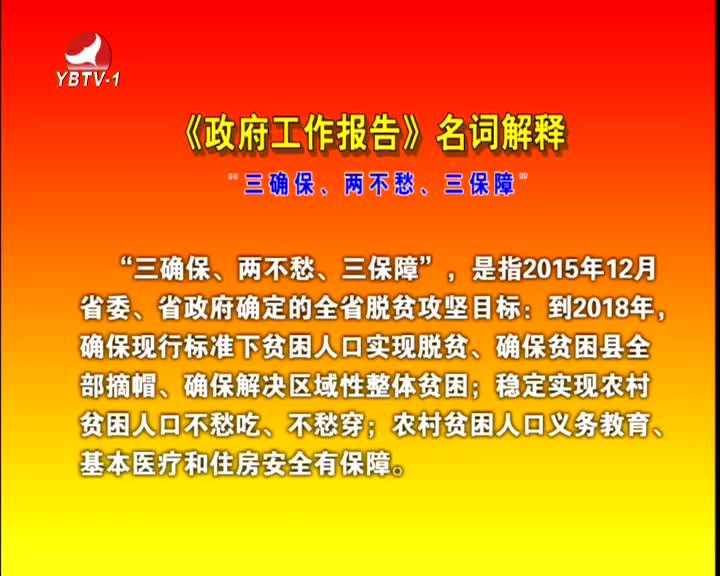 YBTV-1

《政府工作报告》名词解释

"三确保、两不愁、三保障"

“三确保、两不愁、三保障”，是指2015年12月省委、省政府确定的全省脱贫攻坚目标：到2018年，确保现行标准下贫困人口实现脱贫、确保贫困县全部摘帽、确保解决区域性整体贫困；稳定实现农村贫困人口不愁吃、不愁穿；农村贫困人口义务教育、基本医疗和住房安全有保障。